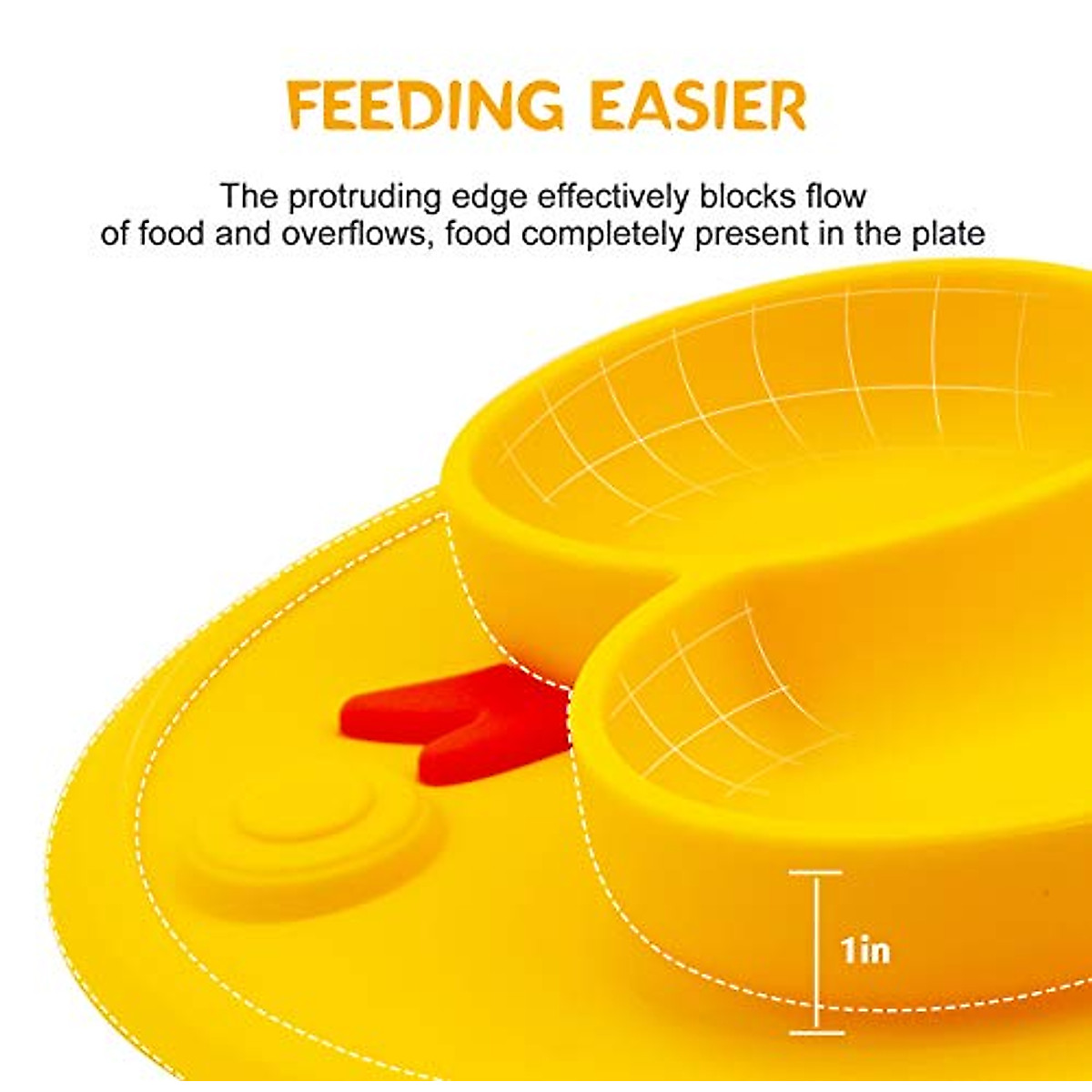 FEEDING EASIER

The protruding edge effectively blocks flow of food and overflows, food completely present in the plate

1in